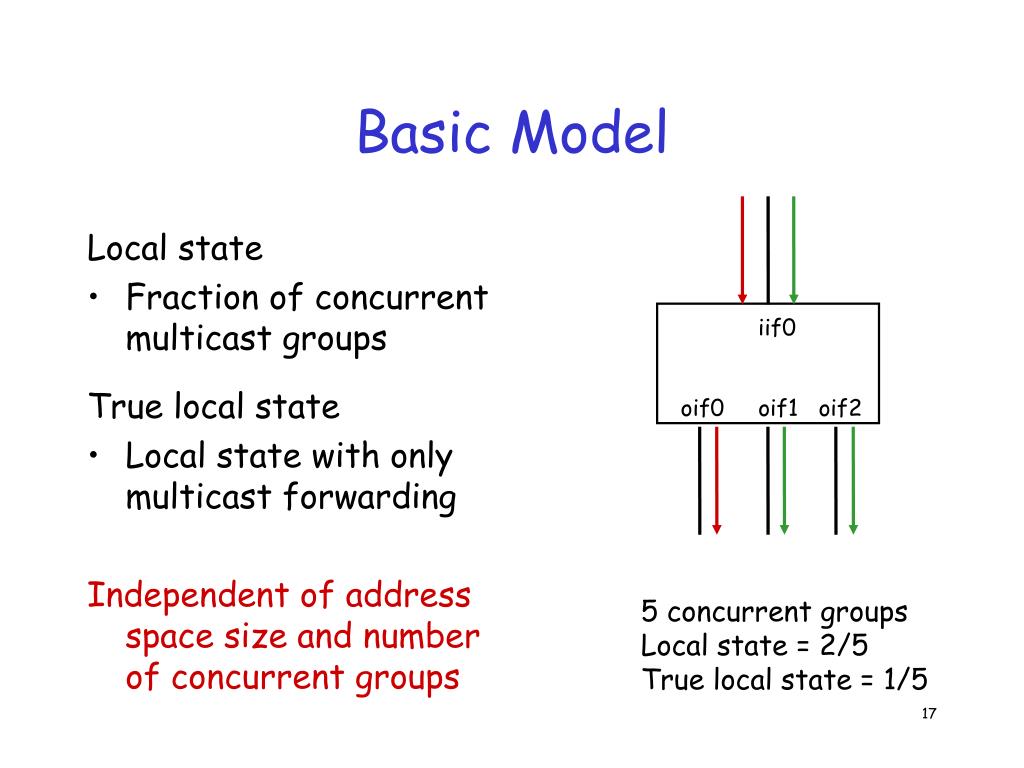 Basic Model

Local state
• Fraction of concurrent multicast groups

True local state
• Local state with only multicast forwarding

Independent of address space size and number of concurrent groups

iif0

oif0 oif1 oif2

5 concurrent groups
Local state = 2/5
True local state = 1/5

17